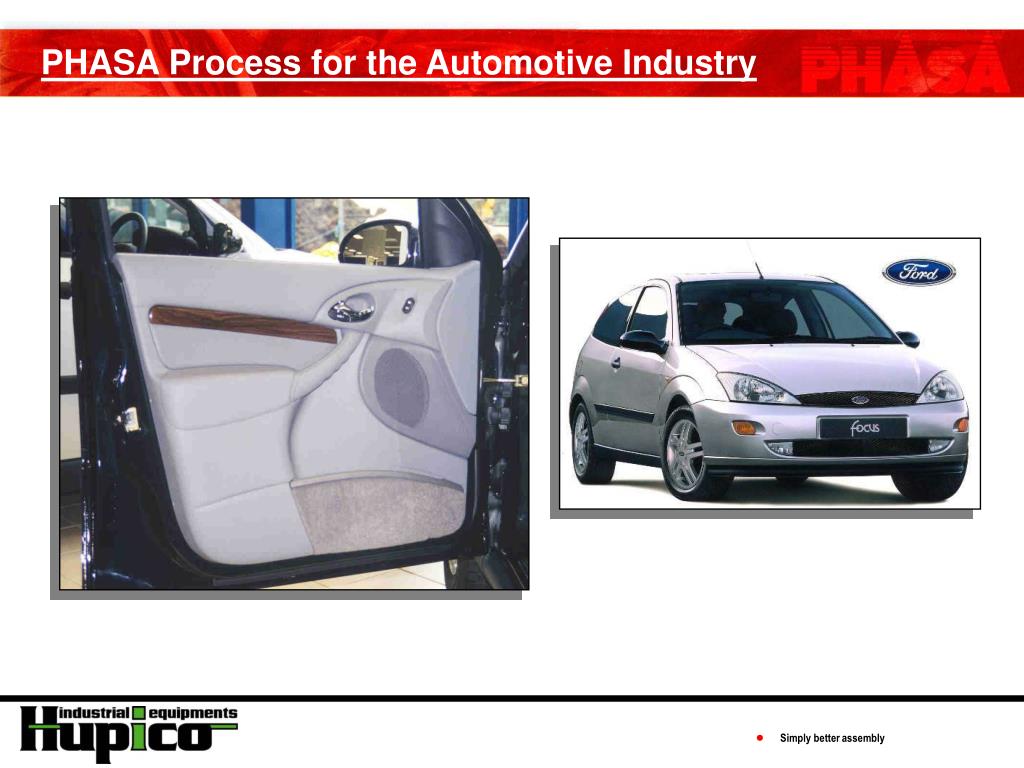 PHASA Process for the Automotive Industry

PHASA

Ford

focus

industrial equipments
hupico

Simply better assembly